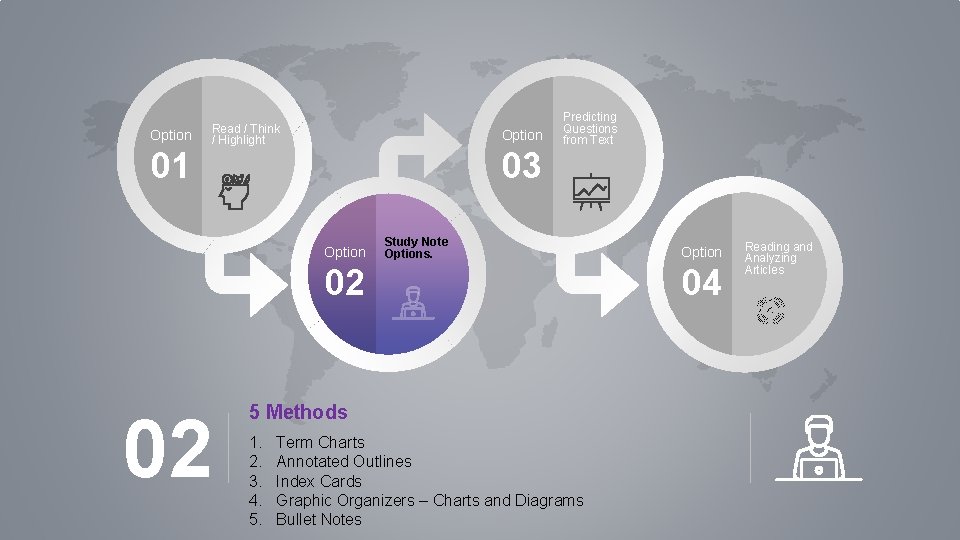 Option
01
Read / Think / Highlight

Option
02
Study Note Options.

Option
03
Predicting Questions from Text

Option
04
Reading and Analyzing Articles

02

5 Methods

1. Term Charts
2. Annotated Outlines
3. Index Cards
4. Graphic Organizers – Charts and Diagrams
5. Bullet Notes